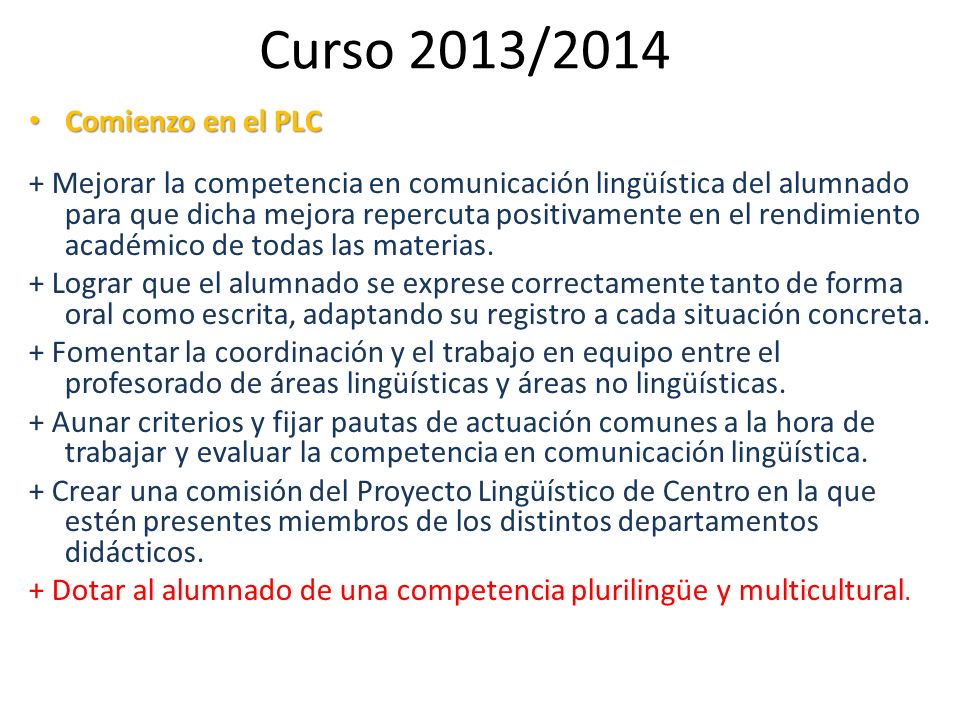 Curso 2013/2014

• Comienzo en el PLC

+ Mejorar la competencia en comunicación lingüística del alumnado para que dicha mejora repercuta positivamente en el rendimiento académico de todas las materias.

+ Lograr que el alumnado se exprese correctamente tanto de forma oral como escrita, adaptando su registro a cada situación concreta.

+ Fomentar la coordinación y el trabajo en equipo entre el profesorado de áreas lingüísticas y áreas no lingüísticas.

+ Aunar criterios y fijar pautas de actuación comunes a la hora de trabajar y evaluar la competencia en comunicación lingüística.

+ Crear una comisión del Proyecto Lingüístico de Centro en la que estén presentes miembros de los distintos departamentos didácticos.

+ Dotar al alumnado de una competencia plurilingüe y multicultural.